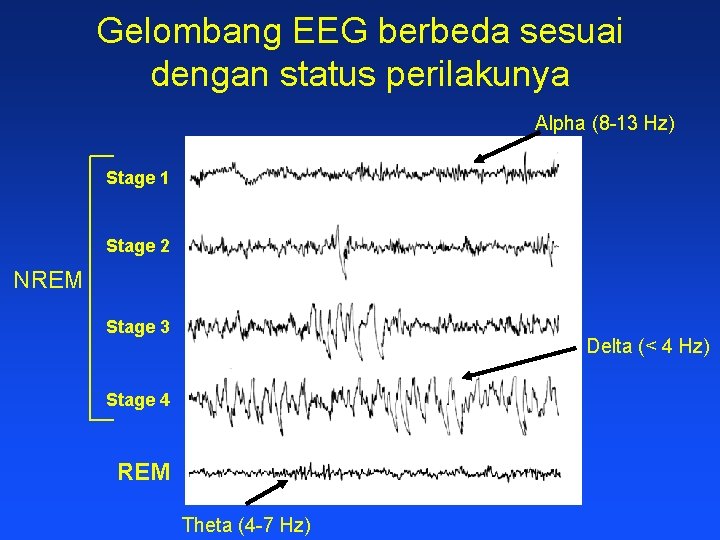 Gelombang EEG berbeda sesuai dengan status perilakunya

Alpha (8-13 Hz)

NREM

Stage 1

Stage 2

Stage 3

Stage 4

Delta (< 4 Hz)

REM

Theta (4-7 Hz)